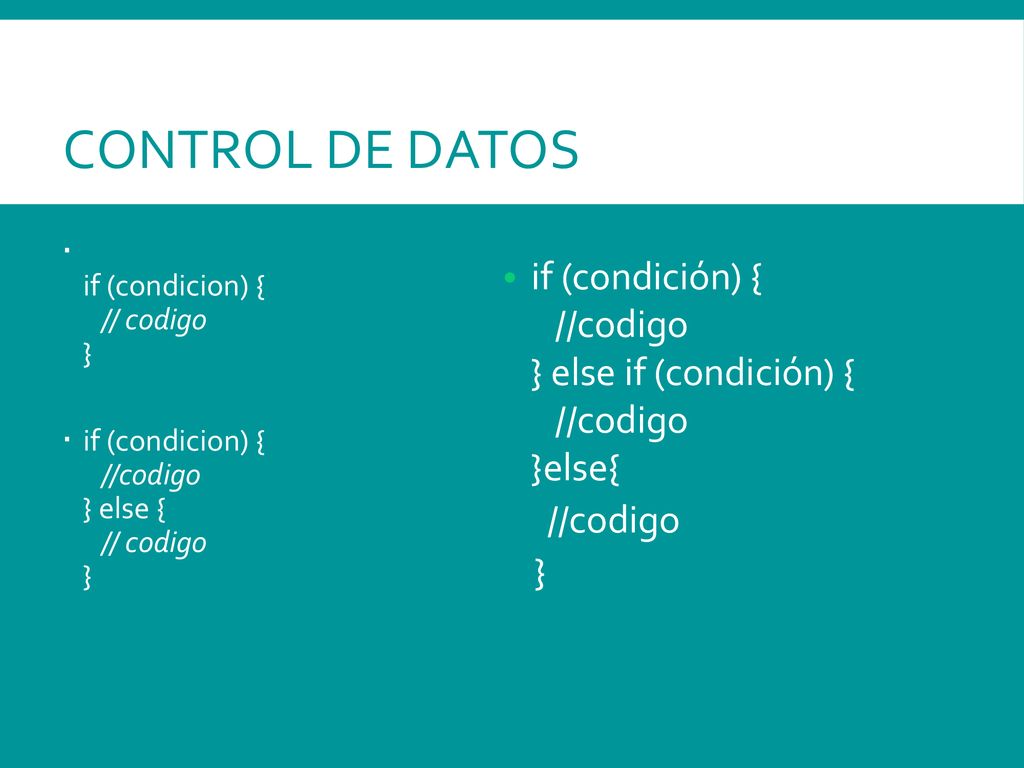 CONTROL DE DATOS

if (condicion) {
// codigo
}

if (condicion) {
//codigo
} else {
// codigo
}

if (condición) {
//codigo
} else if (condición) {
//codigo
}else{
//codigo
}